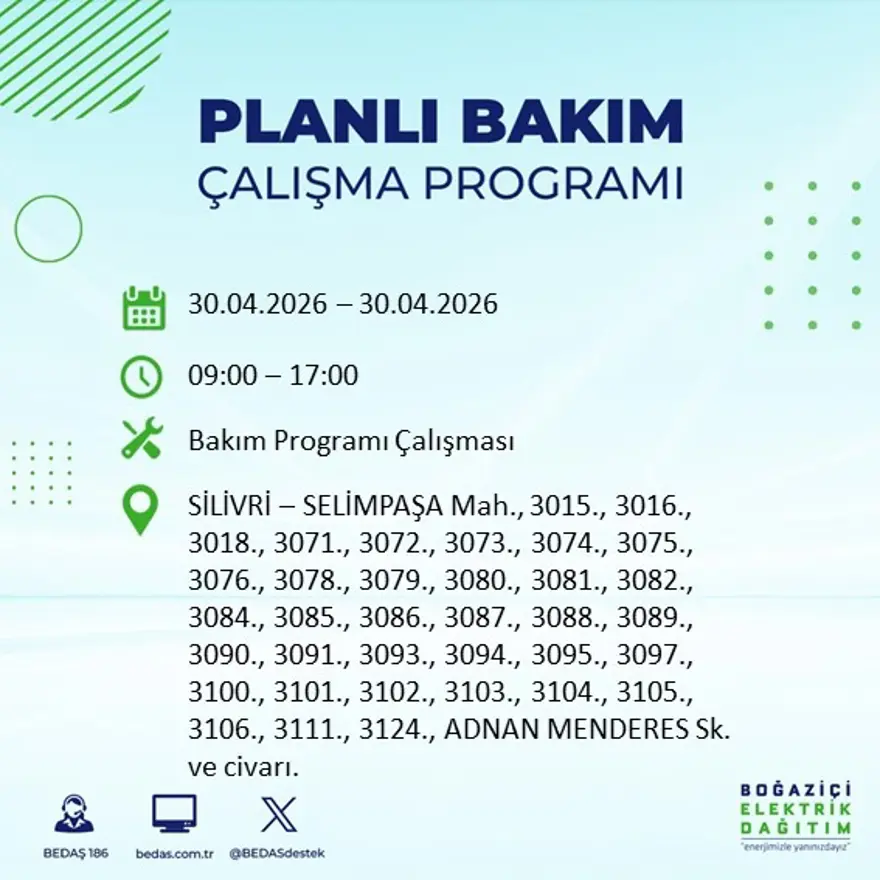 PLANLI BAKIM
ÇALIŞMA PROGRAMI

30.04.2026 – 30.04.2026

09:00 – 17:00

Bakım Programı Çalışması

SİLİVRİ – SELİMPAŞA Mah., 3015., 3016., 3018., 3071., 3072., 3073., 3074., 3075., 3076., 3078., 3079., 3080., 3081., 3082., 3084., 3085., 3086., 3087., 3088., 3089., 3090., 3091., 3093., 3094., 3095., 3097., 3100., 3101., 3102., 3103., 3104., 3105., 3106., 3111., 3124., ADNAN MENDERES Sk. ve civarı.

BEDAŞ 186
bedas.com.tr
@BEDASdestek

BOĞAZİÇİ
ELEKTRİK
DAĞITIM
"enerjimizle yanınızdayız"